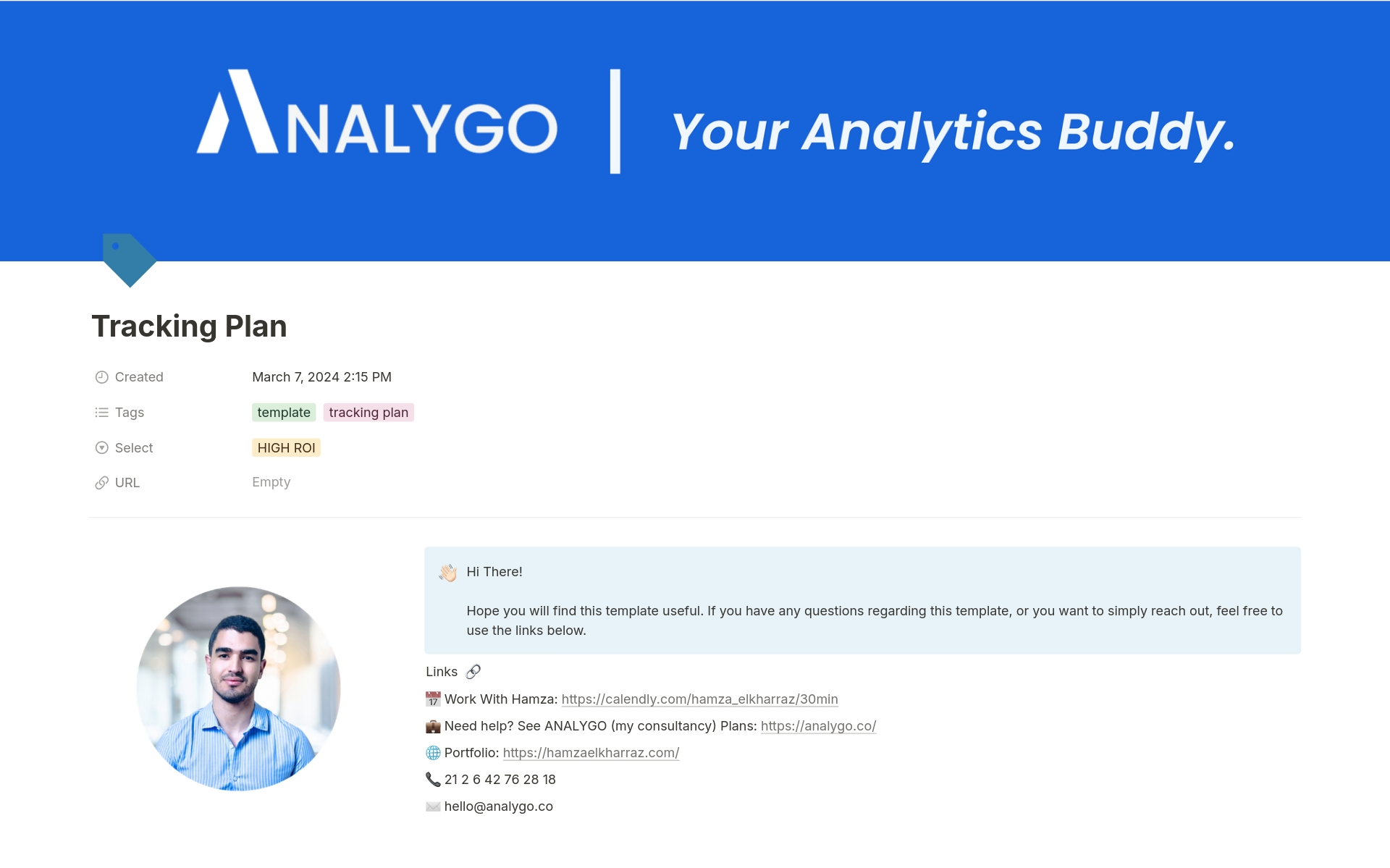 ANALYGO | Your Analytics Buddy.

Tracking Plan

Created March 7, 2024 2:15 PM

Tags template tracking plan

Select HIGH ROI

URL Empty

👋 Hi There!

Hope you will find this template useful. If you have any questions regarding this template, or you want to simply reach out, feel free to use the links below.

Links 🔗

📅 Work With Hamza: https://calendly.com/hamza_elkharraz/30min

💼 Need help? See ANALYGO (my consultancy) Plans: https://analygo.co/

🌐 Portfolio: https://hamzaelkharraz.com/

📞 21 2 6 42 76 28 18

✉️ hello@analygo.co